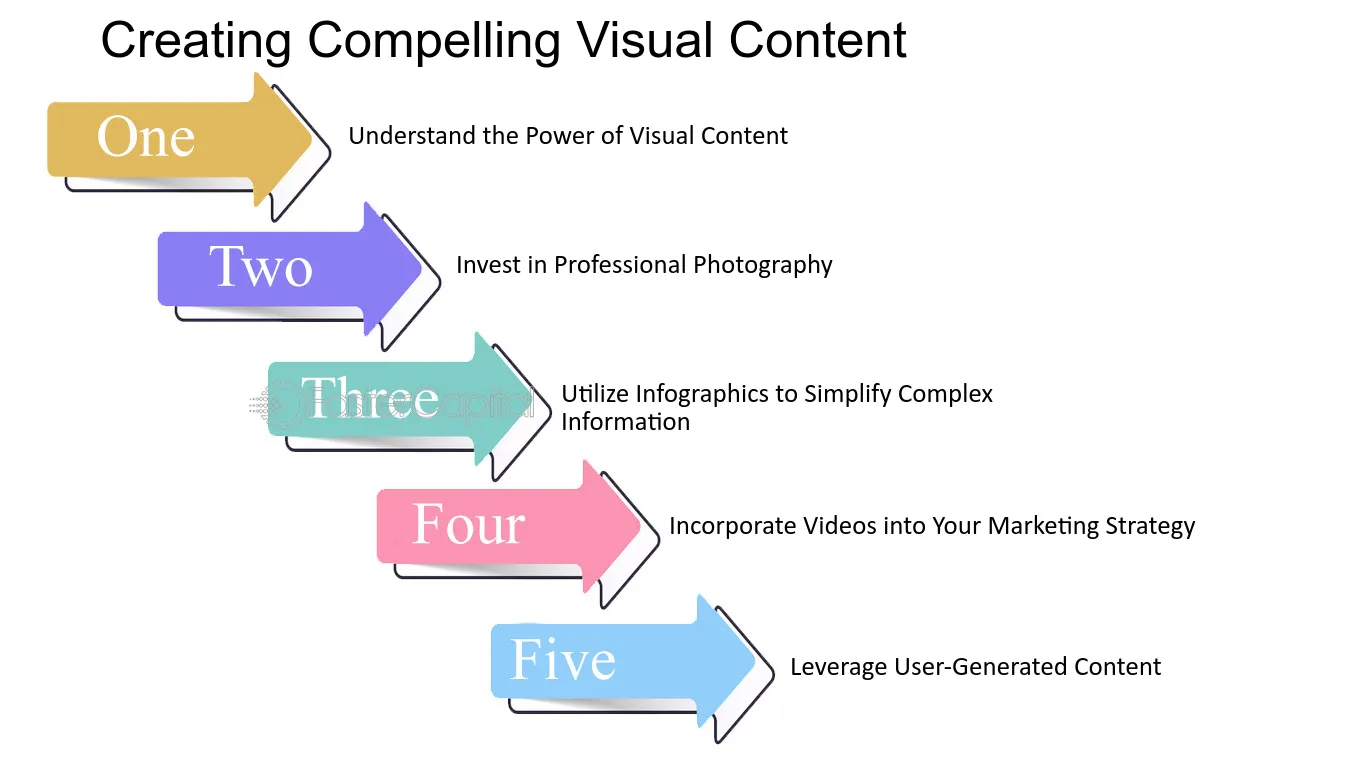 Creating Compelling Visual Content

One
Understand the Power of Visual Content

Two
Invest in Professional Photography

Three
Utilize Infographics to Simplify Complex Information

Four
Incorporate Videos into Your Marketing Strategy

Five
Leverage User-Generated Content

FasterCapital